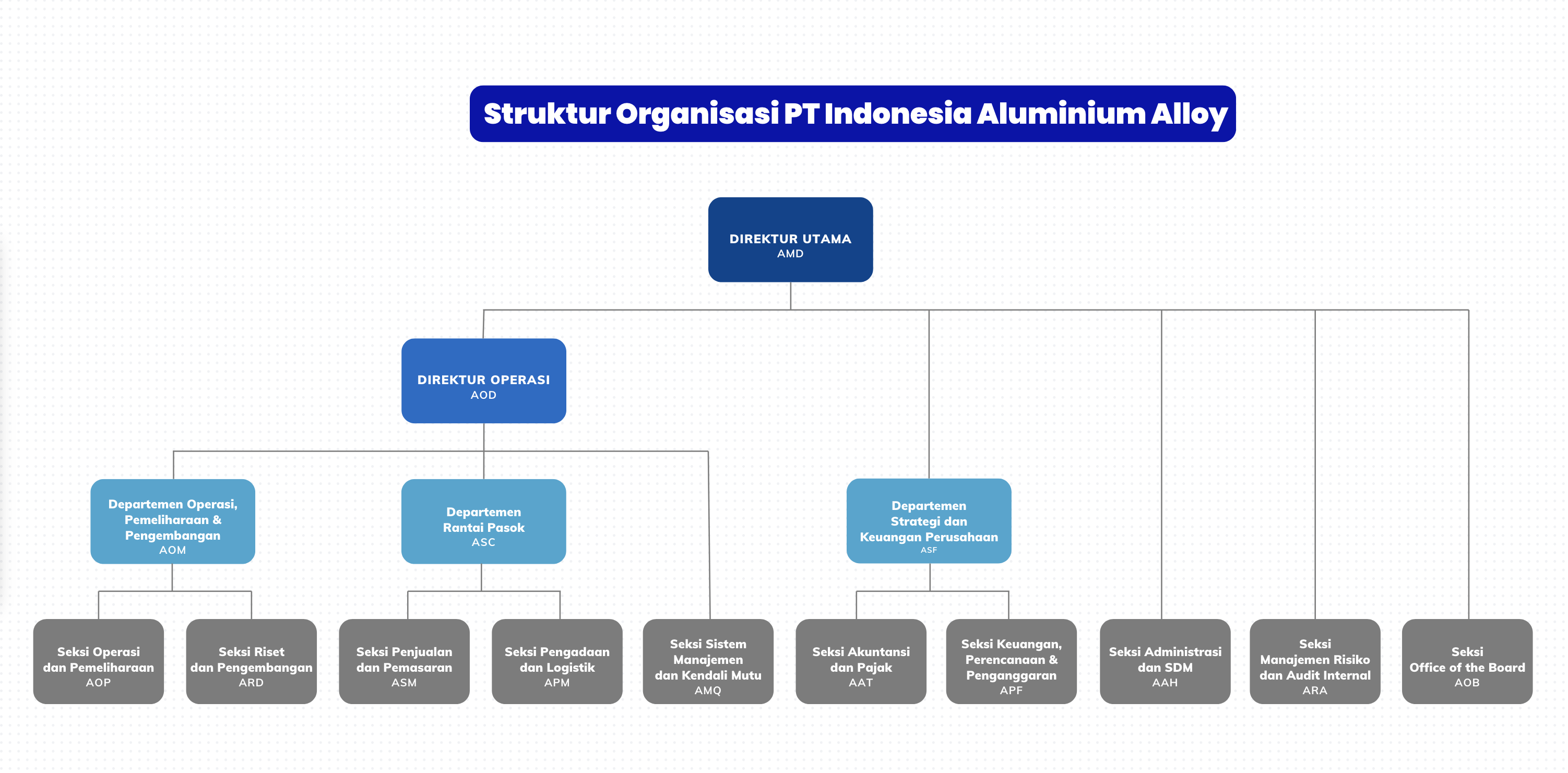 Struktur Organisasi PT Indonesia Aluminium Alloy

DIREKTUR UTAMA
AMD

DIREKTUR OPERASI
AOD

Departemen Operasi, Pemeliharaan & Pengembangan
AOM

Departemen Rantai Pasok
ASC

Departemen Strategi dan Keuangan Perusahaan
ASF

Seksi Operasi dan Pemeliharaan
AOP

Seksi Riset dan Pengembangan
ARD

Seksi Penjualan dan Pemasaran
ASM

Seksi Pengadaan dan Logistik
APM

Seksi Sistem Manajemen dan Kendali Mutu
AMQ

Seksi Akuntansi dan Pajak
AAT

Seksi Keuangan, Perencanaan & Penganggaran
APF

Seksi Administrasi dan SDM
AAH

Seksi Manajemen Risiko dan Audit Internal
ARA

Seksi Office of the Board
AOB